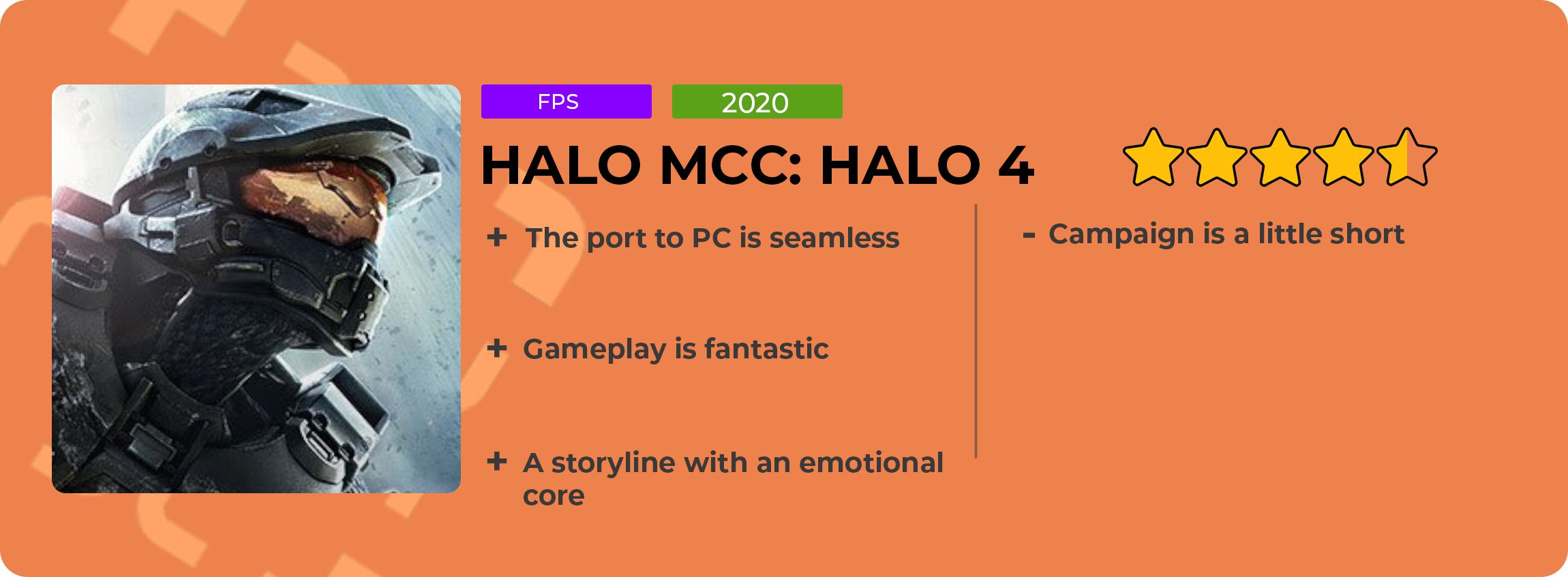 FPS

2020

HALO MCC: HALO 4

+ The port to PC is seamless

+ Gameplay is fantastic

+ A storyline with an emotional core

- Campaign is a little short